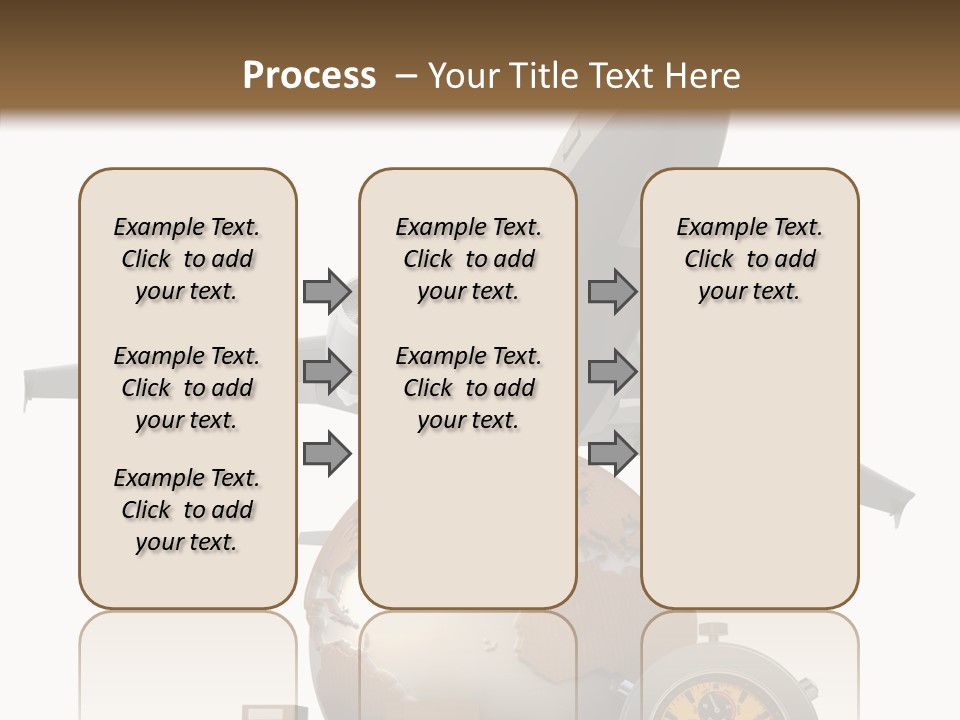 Process – Your Title Text Here

Example Text. Click to add your text.

Example Text. Click to add your text.

Example Text. Click to add your text.

Example Text. Click to add your text.

Example Text. Click to add your text.

Example Text. Click to add your text.